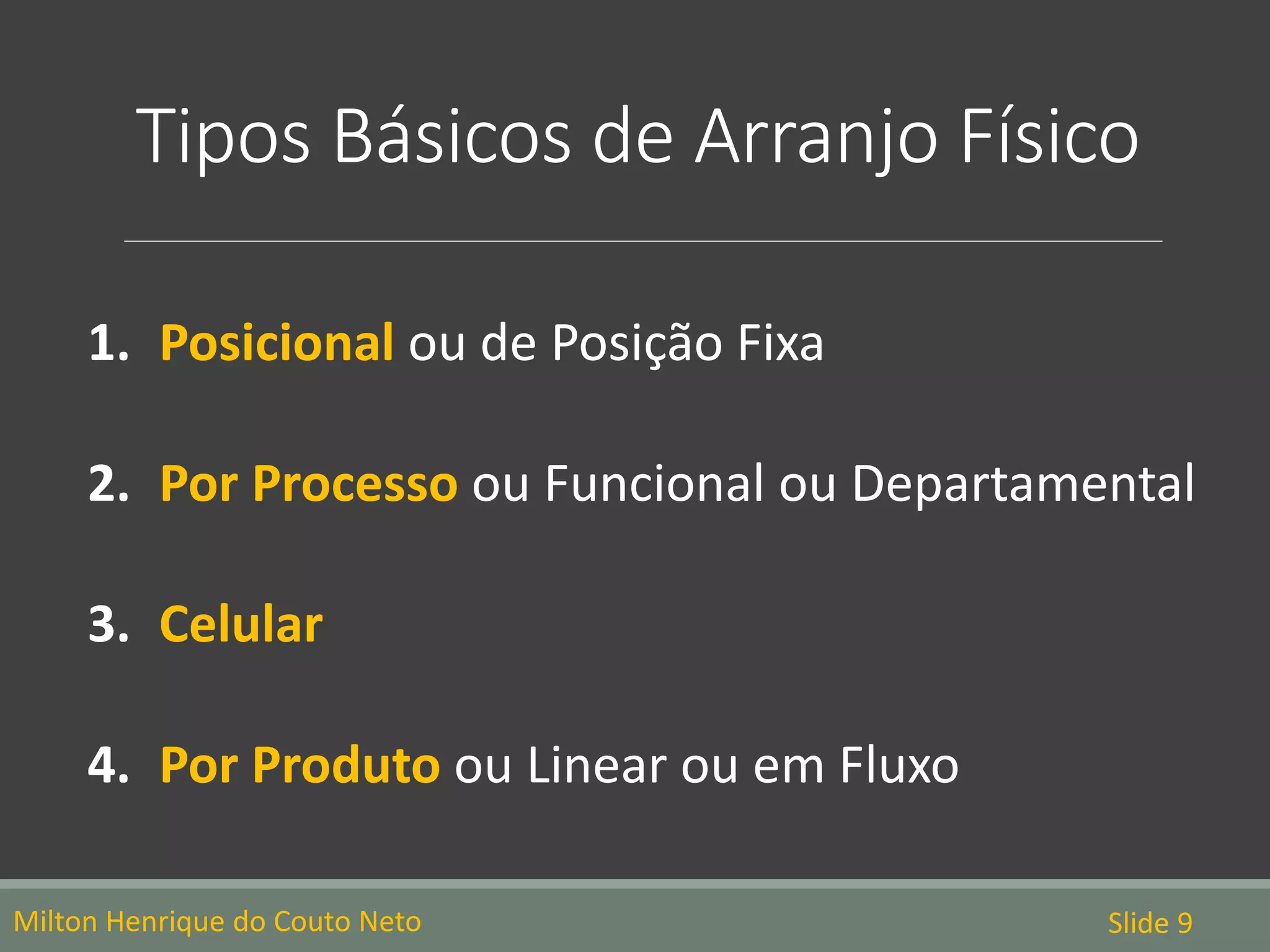 Tipos Básicos de Arranjo Físico

1. Posicional ou de Posição Fixa

2. Por Processo ou Funcional ou Departamental

3. Celular

4. Por Produto ou Linear ou em Fluxo

Milton Henrique do Couto Neto

Slide 9